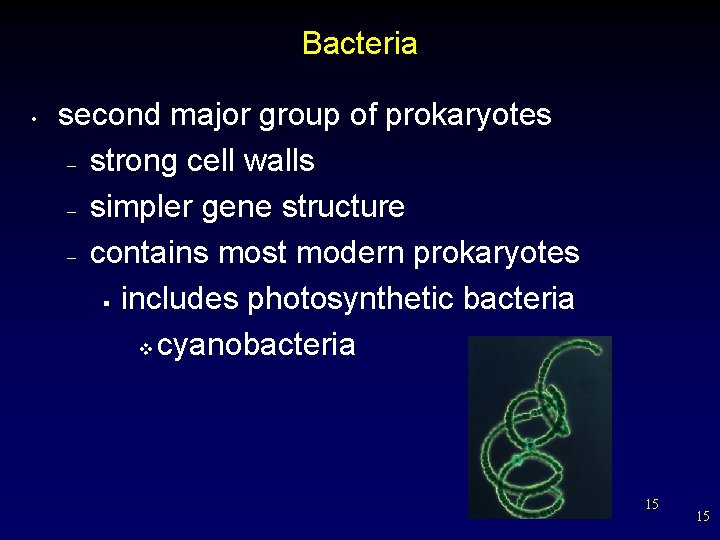 Bacteria

• second major group of prokaryotes
– strong cell walls
– simpler gene structure
– contains most modern prokaryotes
▪ includes photosynthetic bacteria
❖ cyanobacteria

15

15